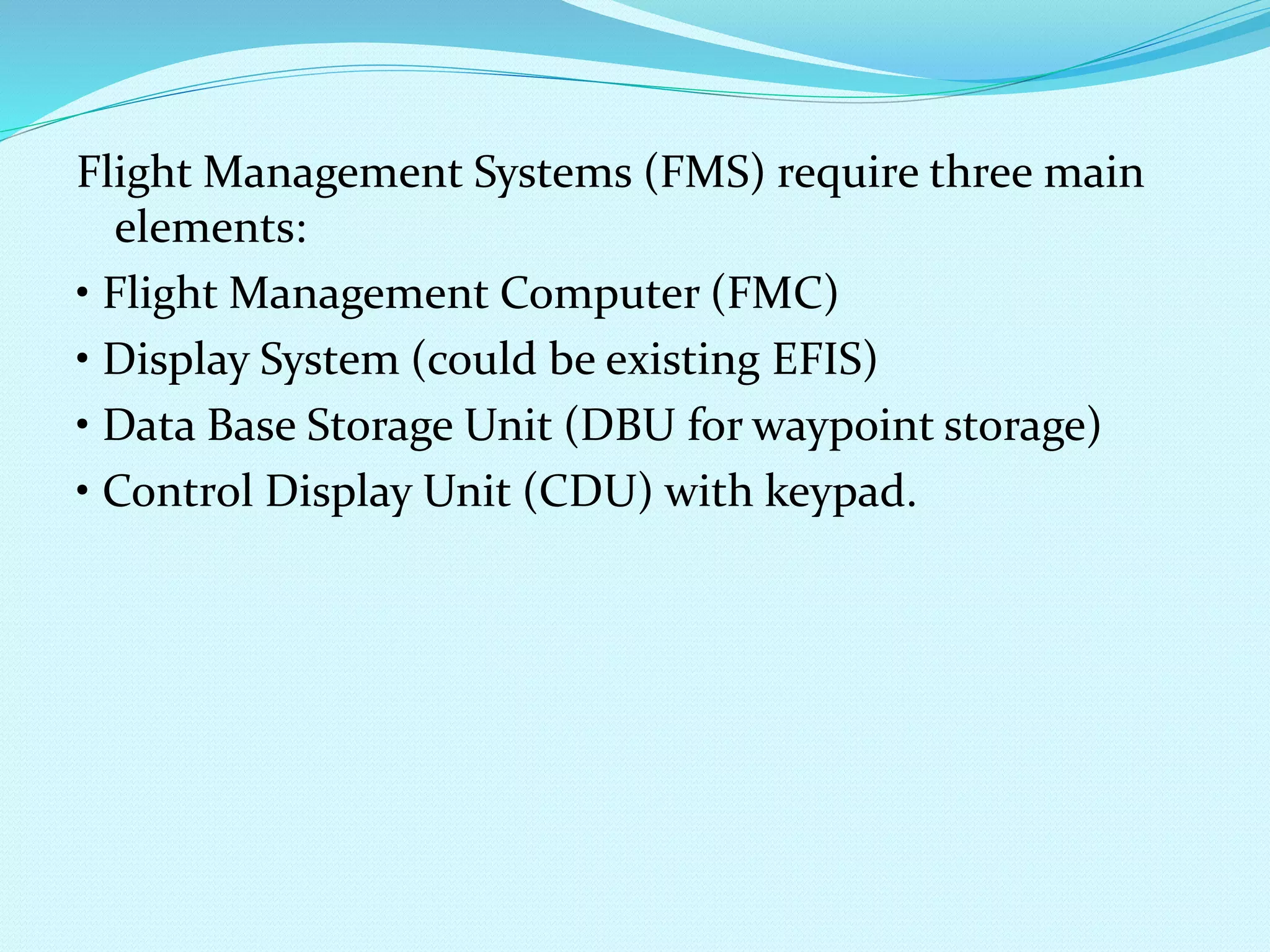 Flight Management Systems (FMS) require three main elements:

• Flight Management Computer (FMC)
• Display System (could be existing EFIS)
• Data Base Storage Unit (DBU for waypoint storage)
• Control Display Unit (CDU) with keypad.